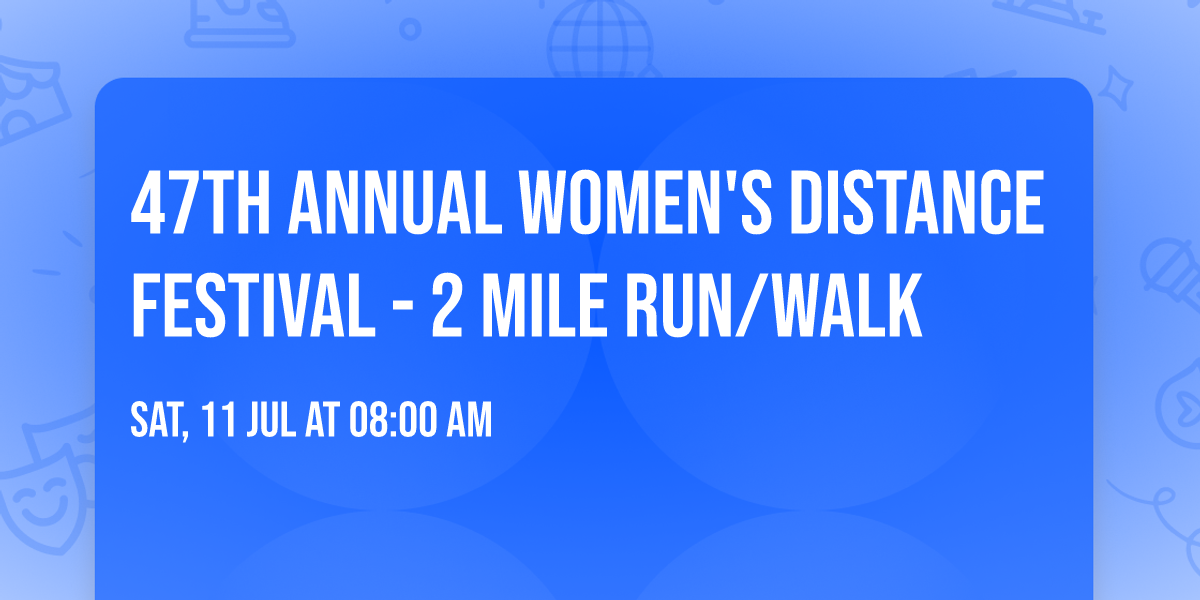 47TH ANNUAL WOMEN'S DISTANCE FESTIVAL - 2 MILE RUN/WALK

SAT, 11 JUL AT 08:00 AM